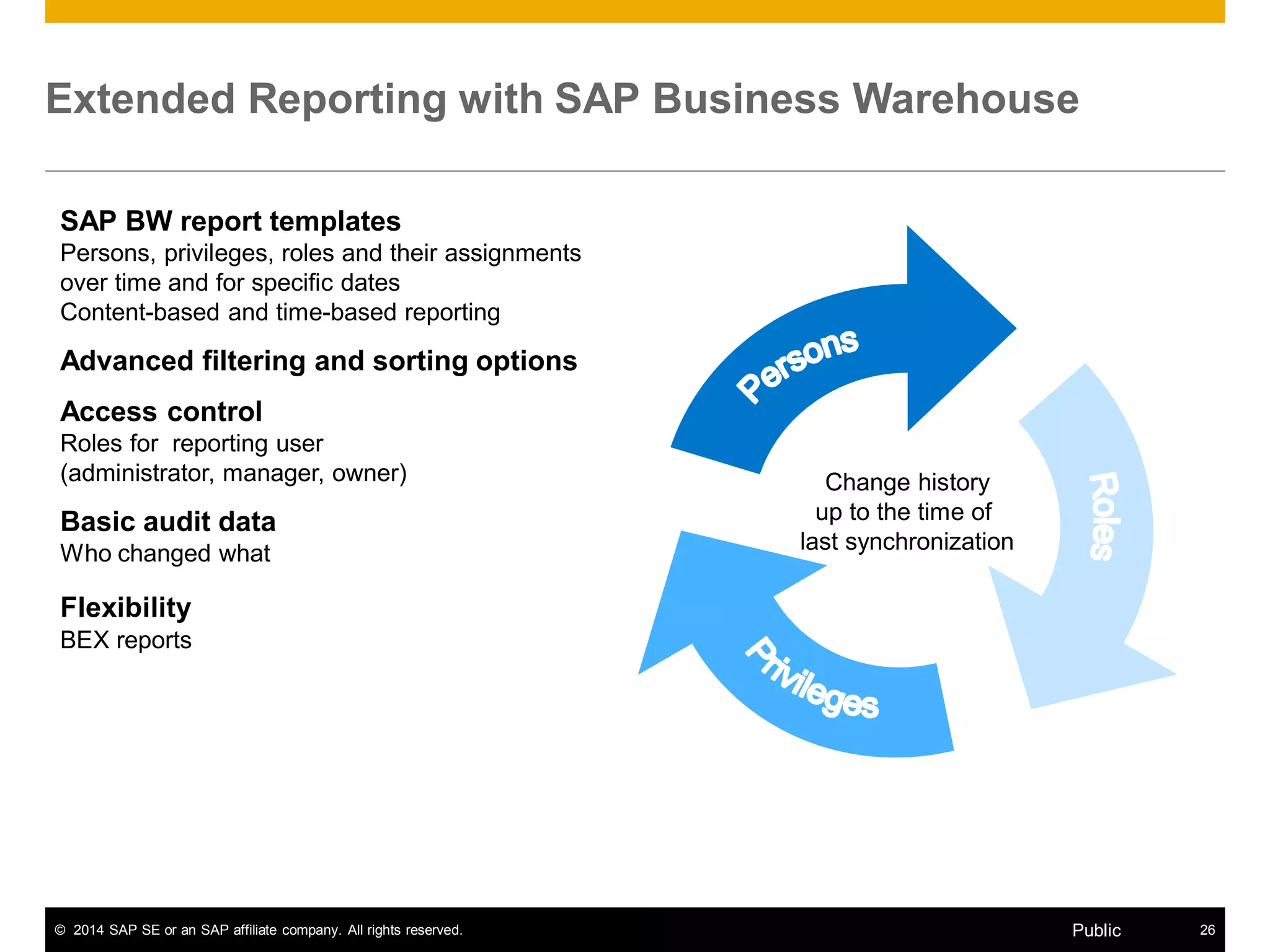 Extended Reporting with SAP Business Warehouse

SAP BW report templates
Persons, privileges, roles and their assignments over time and for specific dates
Content-based and time-based reporting

Advanced filtering and sorting options

Access control
Roles for reporting user (administrator, manager, owner)

Basic audit data
Who changed what

Flexibility
BEX reports

Persons

Roles

Privileges

Change history up to the time of last synchronization

© 2014 SAP SE or an SAP affiliate company. All rights reserved.
Public
26